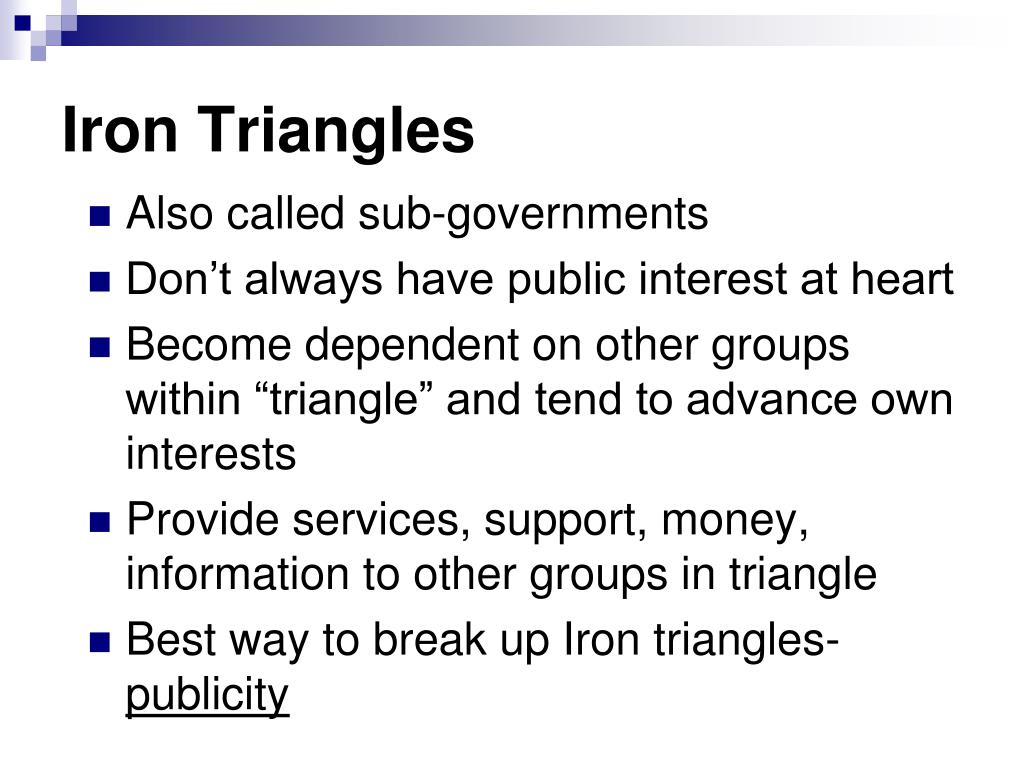 Iron Triangles

- Also called sub-governments
- Don’t always have public interest at heart
- Become dependent on other groups within “triangle” and tend to advance own interests
- Provide services, support, money, information to other groups in triangle
- Best way to break up Iron triangles- publicity